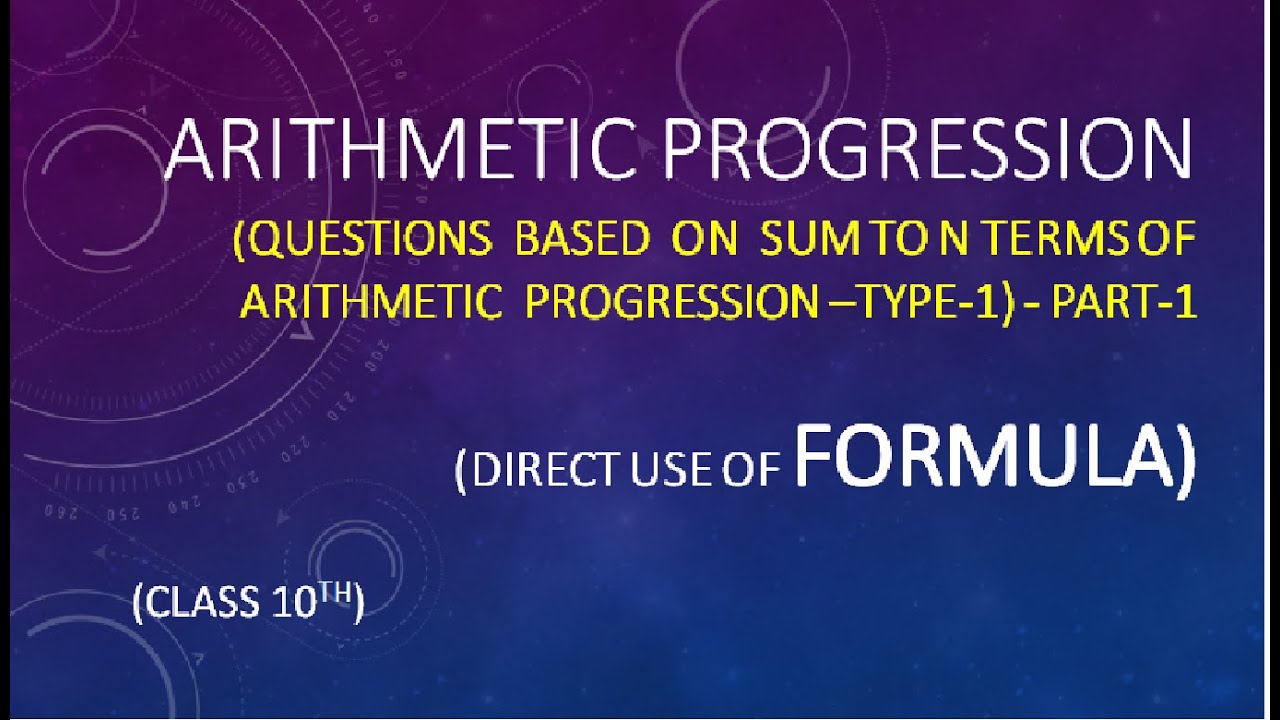 ARITHMETIC PROGRESSION

(QUESTIONS BASED ON SUM TO N TERMS OF ARITHMETIC PROGRESSION –TYPE-1) - PART-1

(DIRECT USE OF FORMULA)

(CLASS 10$^{TH}$)